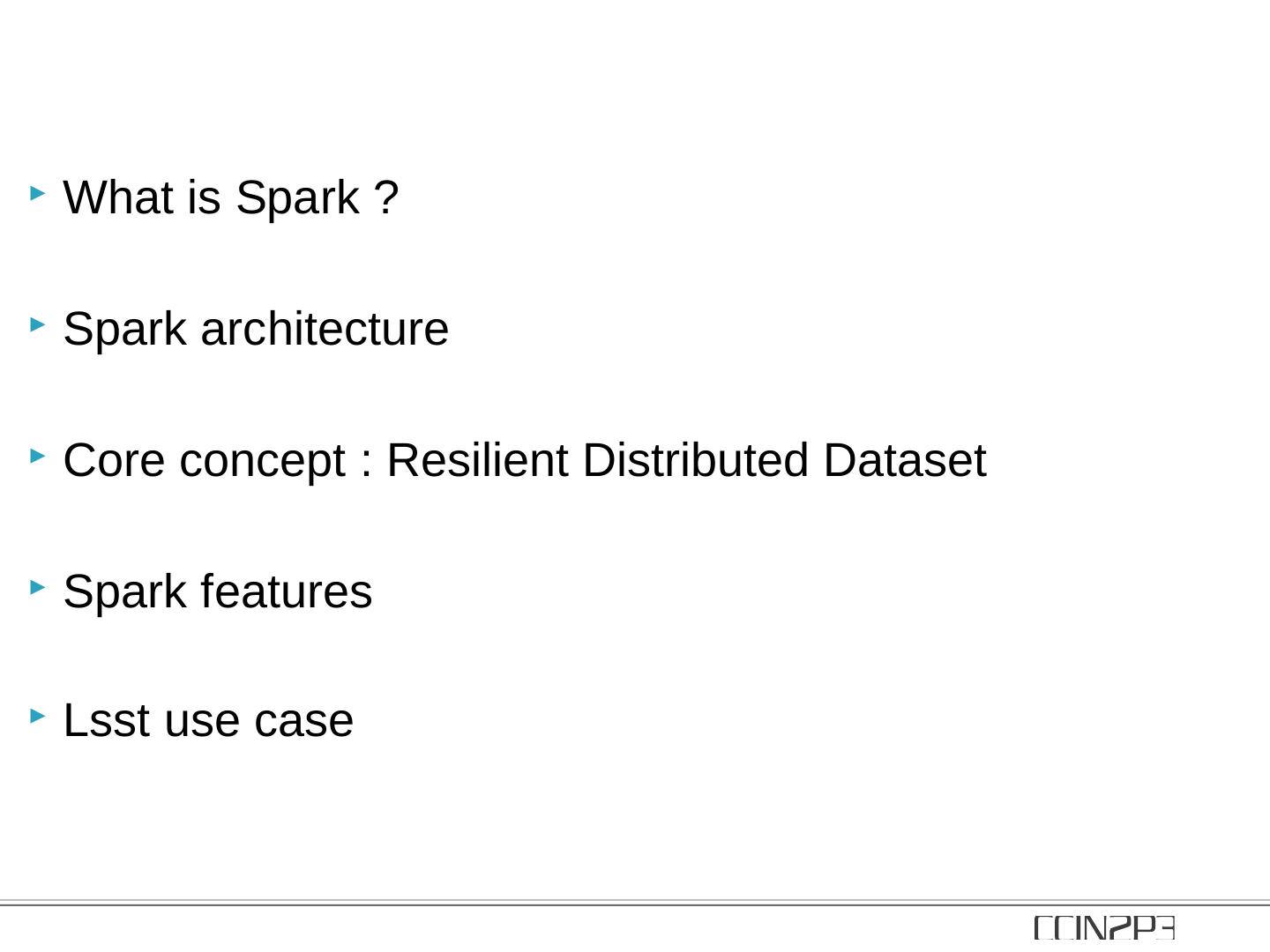 What is Spark ?

Spark architecture

Core concept : Resilient Distributed Dataset

Spark features

Lsst use case

CCIN2P3